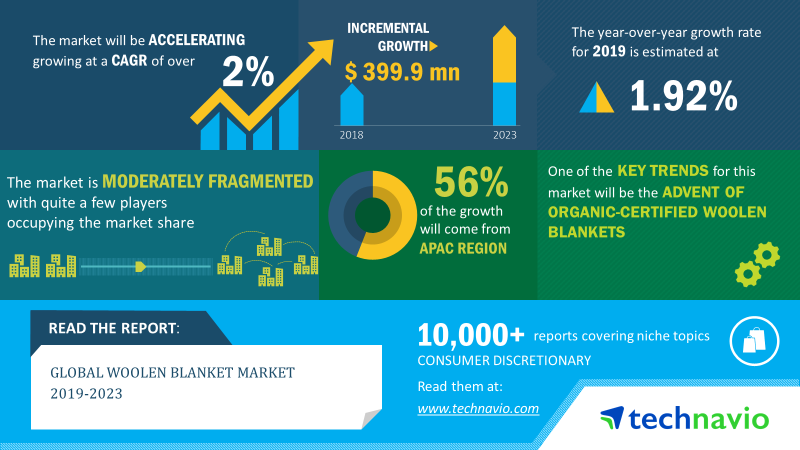 The market will be ACCELERATING growing at a CAGR of over

2%

INCREMENTAL GROWTH

$ 399.9 mn

2018

2023

The year-over-year growth rate for 2019 is estimated at

1.92%

The market is MODERATELY FRAGMENTED with quite a few players occupying the market share

56%

of the growth will come from

APAC REGION

One of the KEY TRENDS for this market will be the ADVENT OF ORGANIC-CERTIFIED WOOLEN BLANKETS

READ THE REPORT:

GLOBAL WOOLEN BLANKET MARKET 2019-2023

10,000+ reports covering niche topics

CONSUMER DISCRETIONARY

Read them at:

www.technavio.com

technavio